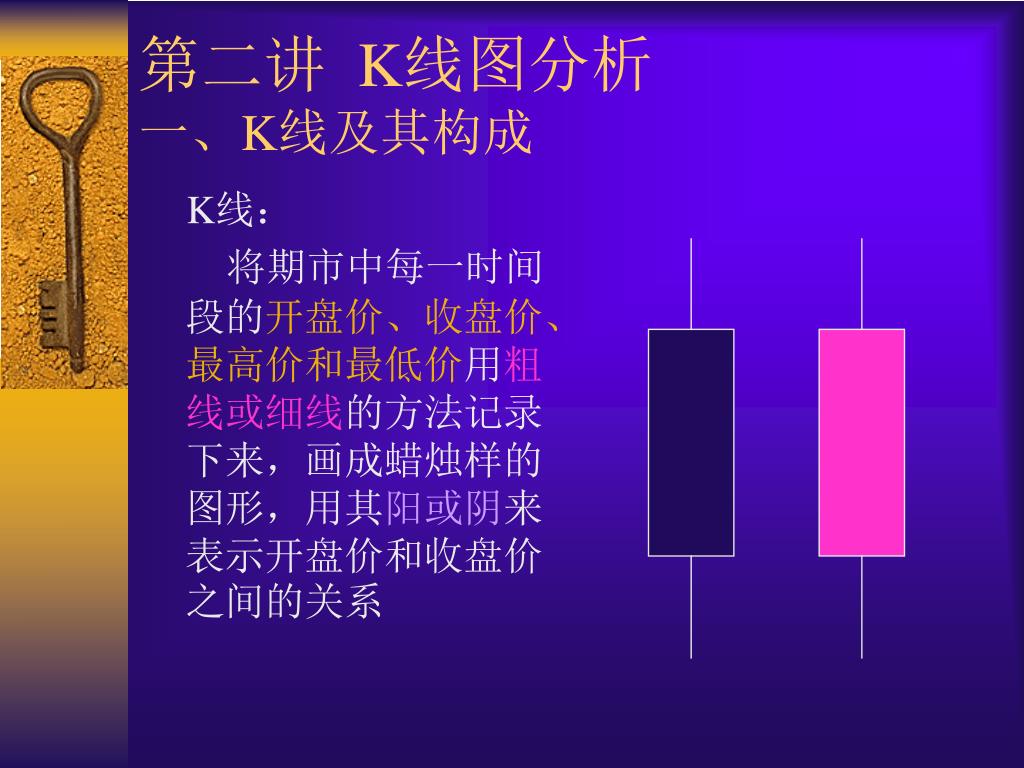 第二讲 K线图分析
一、K线及其构成

K线：

将期市中每一时间段的开盘价、收盘价、最高价和最低价用粗线或细线的方法记录下来，画成蜡烛样的图形，用其阳或阴来表示开盘价和收盘价之间的关系